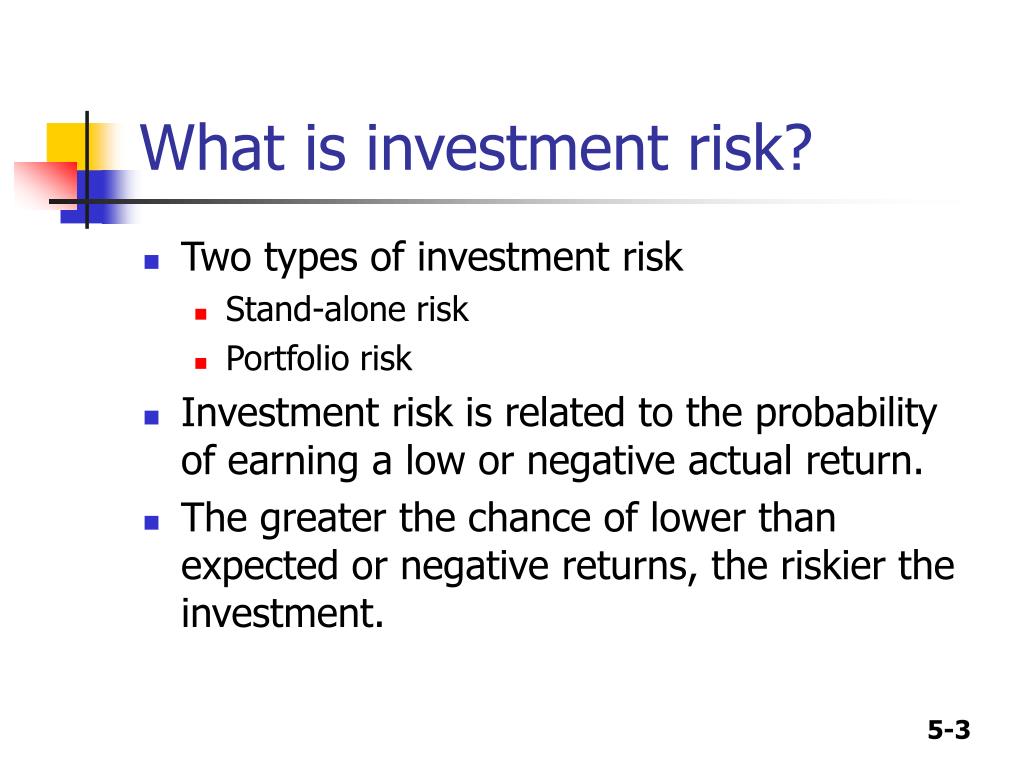 What is investment risk?

- Two types of investment risk
  - Stand-alone risk
  - Portfolio risk
- Investment risk is related to the probability of earning a low or negative actual return.
- The greater the chance of lower than expected or negative returns, the riskier the investment.

5-3